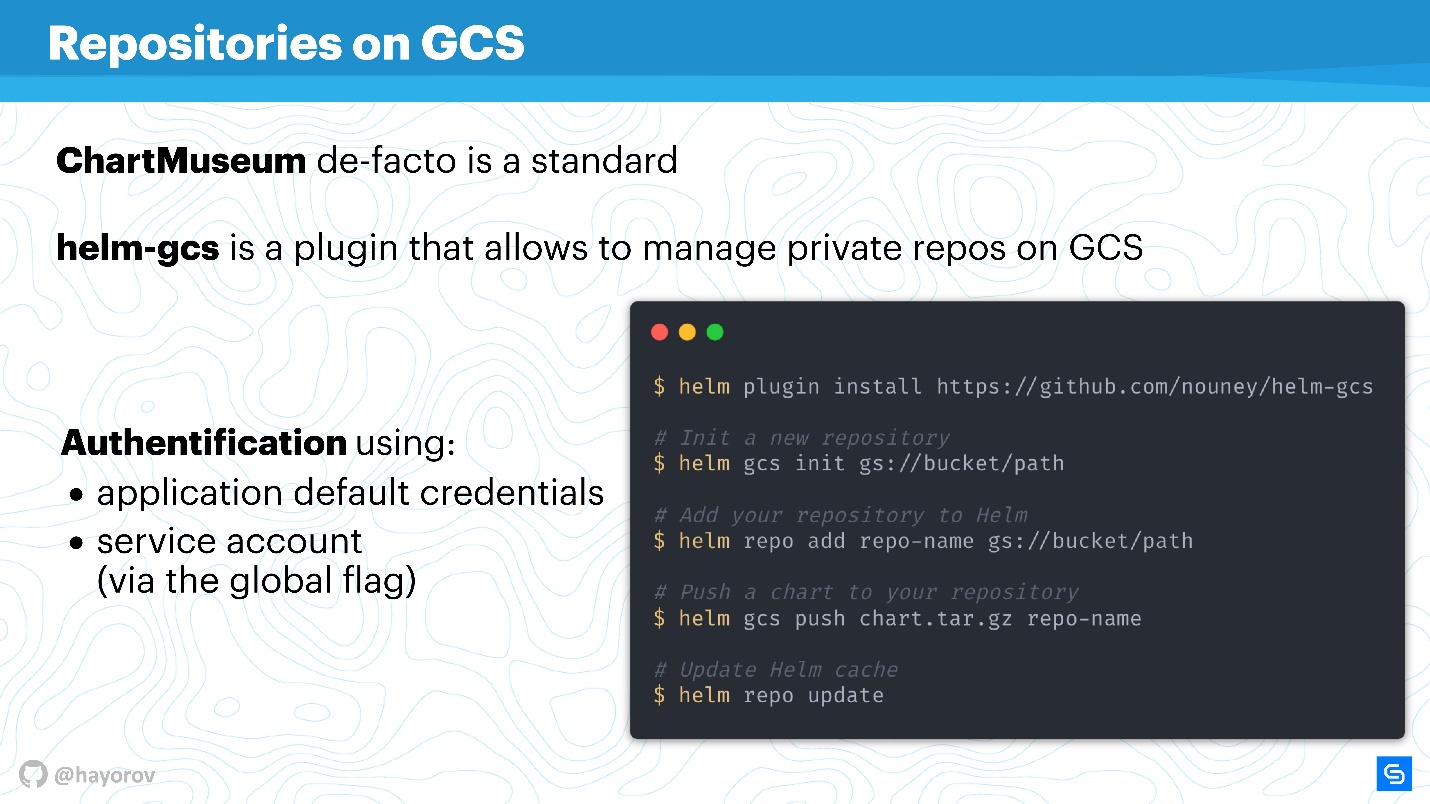 Repositories on GCS

ChartMuseum de-facto is a standard

helm-gcs is a plugin that allows to manage private repos on GCS

Authentification using:
• application default credentials
• service account (via the global flag)

$ helm plugin install https://github.com/nouney/helm-gcs

# Init a new repository
$ helm gcs init gs://bucket/path

# Add your repository to Helm
$ helm repo add repo-name gs://bucket/path

# Push a chart to your repository
$ helm gcs push chart.tar.gz repo-name

# Update Helm cache
$ helm repo update

@hayorov